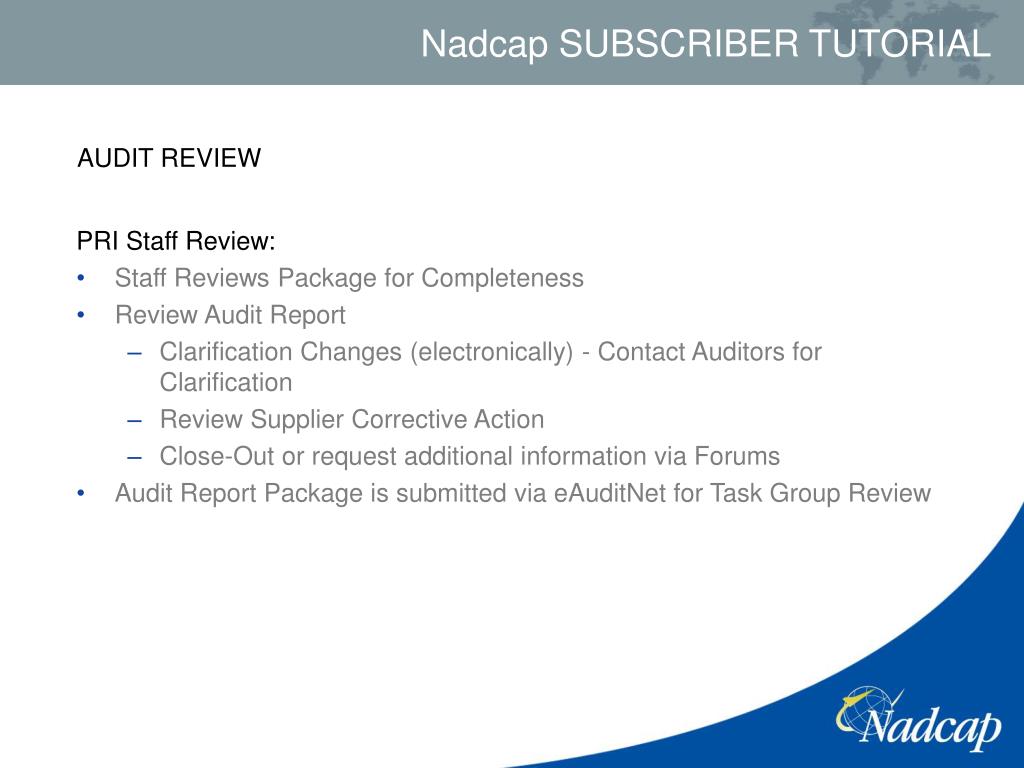 Nadcap SUBSCRIBER TUTORIAL

AUDIT REVIEW

PRI Staff Review:
• Staff Reviews Package for Completeness
• Review Audit Report
– Clarification Changes (electronically) - Contact Auditors for Clarification
– Review Supplier Corrective Action
– Close-Out or request additional information via Forums
• Audit Report Package is submitted via eAuditNet for Task Group Review

Nadcap